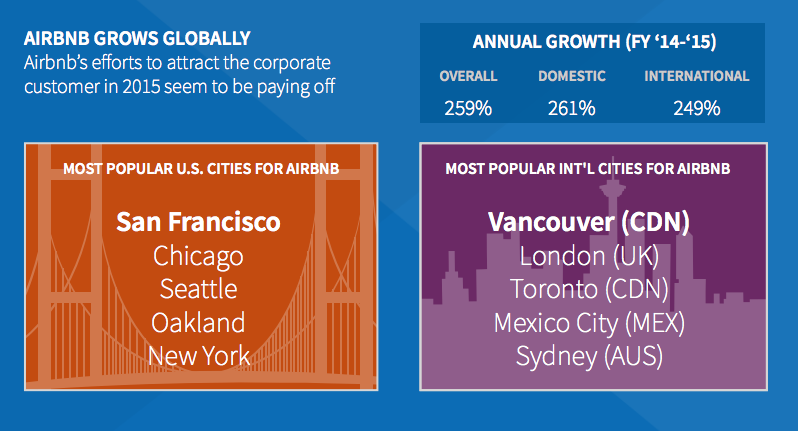 AIRBNB GROWS GLOBALLY
Airbnb's efforts to attract the corporate customer in 2015 seem to be paying off

ANNUAL GROWTH (FY '14-'15)

| OVERALL | DOMESTIC | INTERNATIONAL |
|---|---|---|
| 259% | 261% | 249% |

MOST POPULAR U.S. CITIES FOR AIRBNB
San Francisco
Chicago
Seattle
Oakland
New York

MOST POPULAR INT'L CITIES FOR AIRBNB
Vancouver (CDN)
London (UK)
Toronto (CDN)
Mexico City (MEX)
Sydney (AUS)